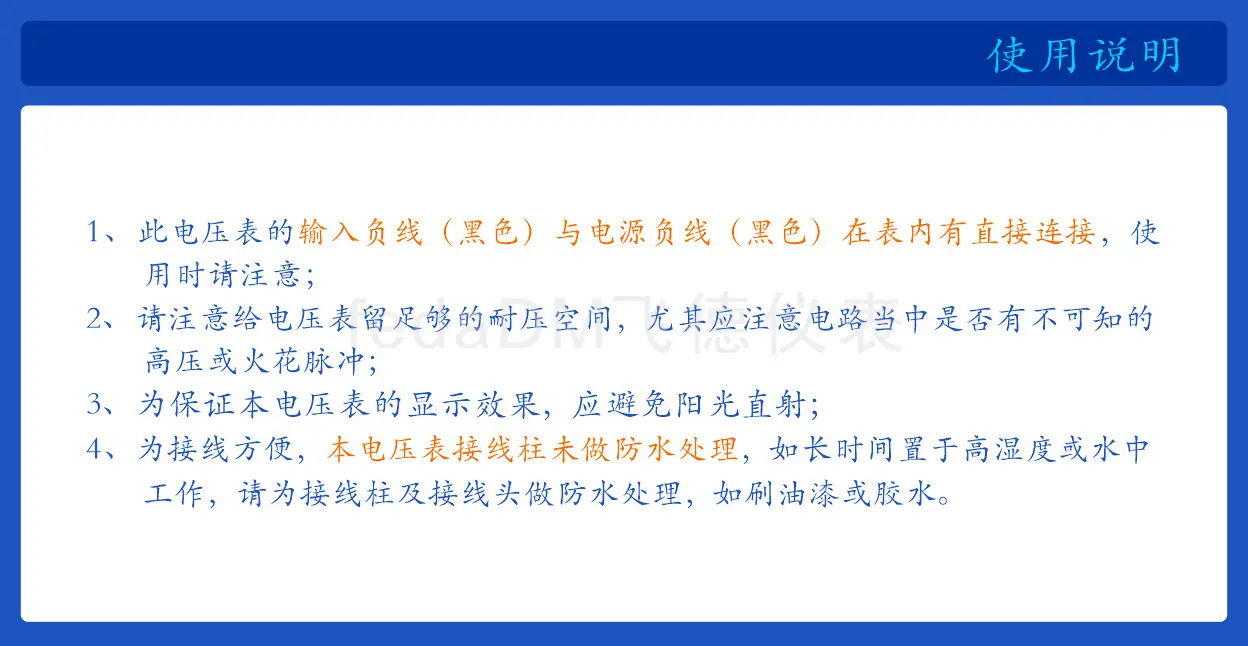 使用说明

1、此电压表的输入负线（黑色）与电源负线（黑色）在表内有直接连接，使用时请注意；

2、请注意给电压表留足够的耐压空间，尤其应注意电路当中是否有不可知的高压或火花脉冲；

3、为保证本电压表的显示效果，应避免阳光直射；

4、为接线方便，本电压表接线柱未做防水处理，如长时间置于高湿度或水中工作，请为接线柱及接线头做防水处理，如刷油漆或胶水。

fedaDM飞德仪表